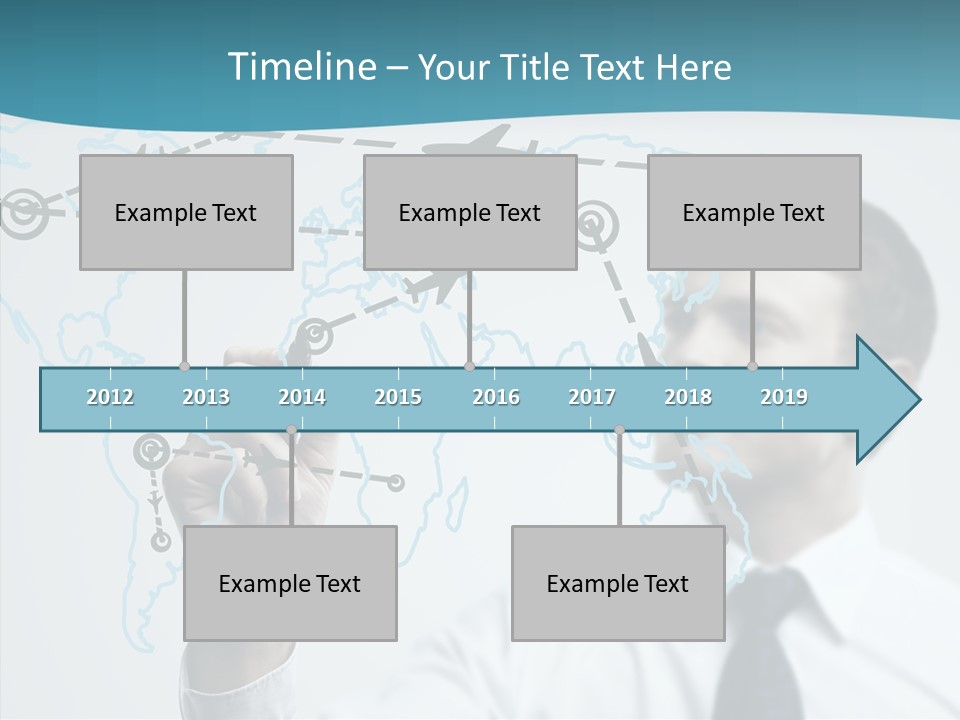 Timeline – Your Title Text Here

Example Text

Example Text

Example Text

2012 2013 2014 2015 2016 2017 2018 2019

Example Text

Example Text